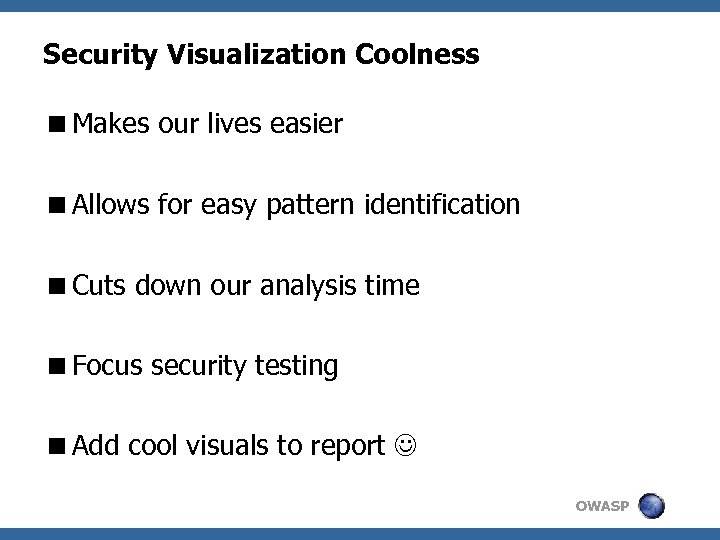 Security Visualization Coolness

■ Makes our lives easier

■ Allows for easy pattern identification

■ Cuts down our analysis time

■ Focus security testing

■ Add cool visuals to report ☺

OWASP